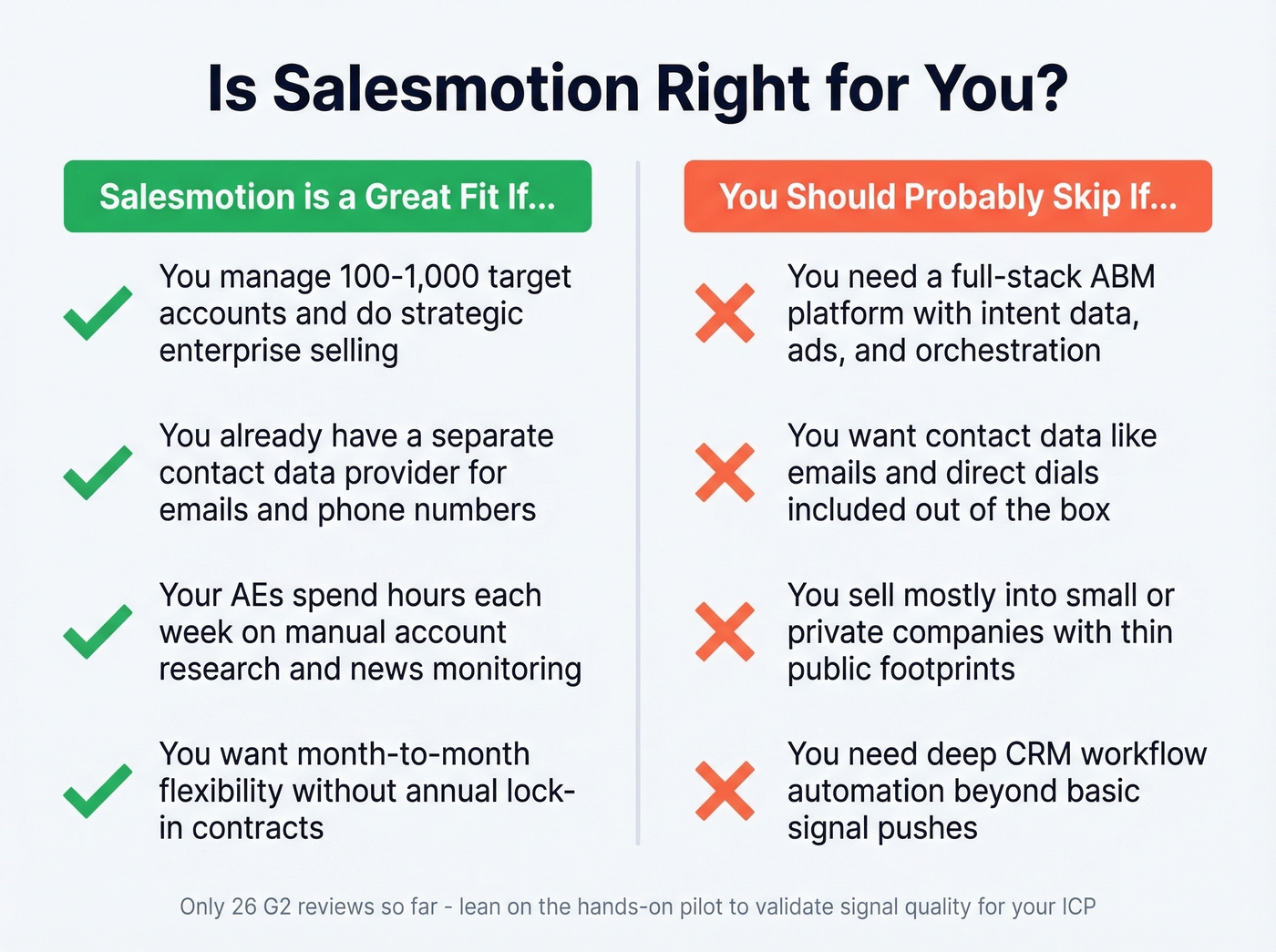 Is Salesmotion Right for You?

Salesmotion is a Great Fit If...

You manage 100-1,000 target accounts and do strategic enterprise selling

You already have a separate contact data provider for emails and phone numbers

Your AEs spend hours each week on manual account research and news monitoring

You want month-to-month flexibility without annual lock-in contracts

You Should Probably Skip If...

You need a full-stack ABM platform with intent data, ads, and orchestration

You want contact data like emails and direct dials included out of the box

You sell mostly into small or private companies with thin public footprints

You need deep CRM workflow automation beyond basic signal pushes

Only 26 G2 reviews so far - lean on the hands-on pilot to validate signal quality for your ICP